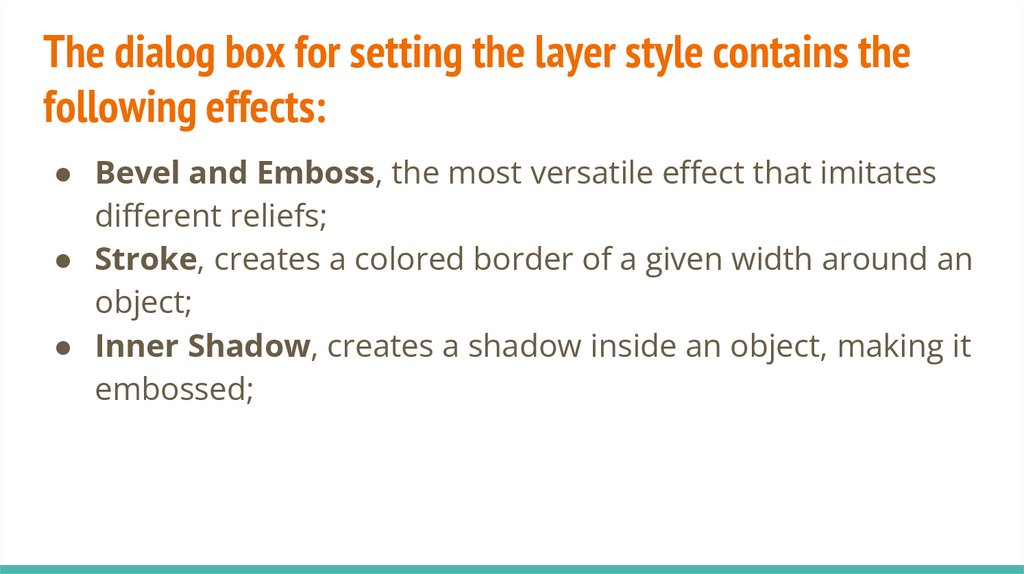 The dialog box for setting the layer style contains the following effects:

● Bevel and Emboss, the most versatile effect that imitates different reliefs;
● Stroke, creates a colored border of a given width around an object;
● Inner Shadow, creates a shadow inside an object, making it embossed;